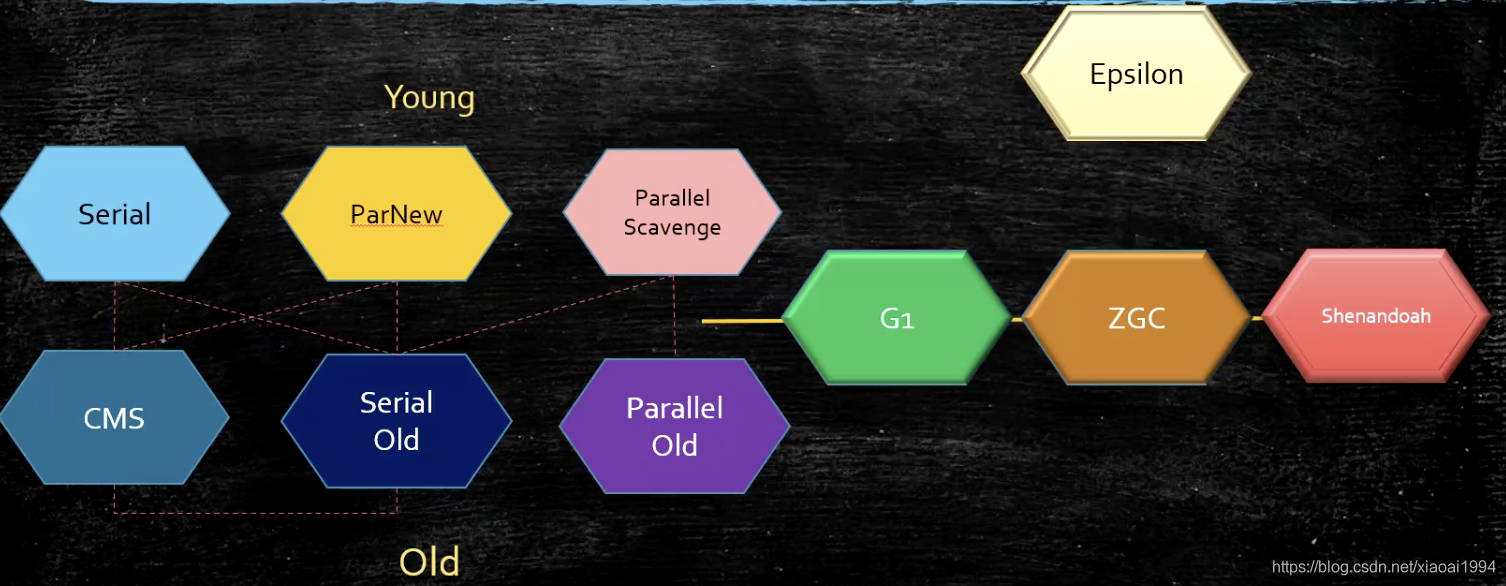 Epsilon

Young

Serial

ParNew

Parallel Scavenge

G1

ZGC

Shenandoah

CMS

Serial Old

Parallel Old

Old

https://blog.csdn.net/xiaoai1994